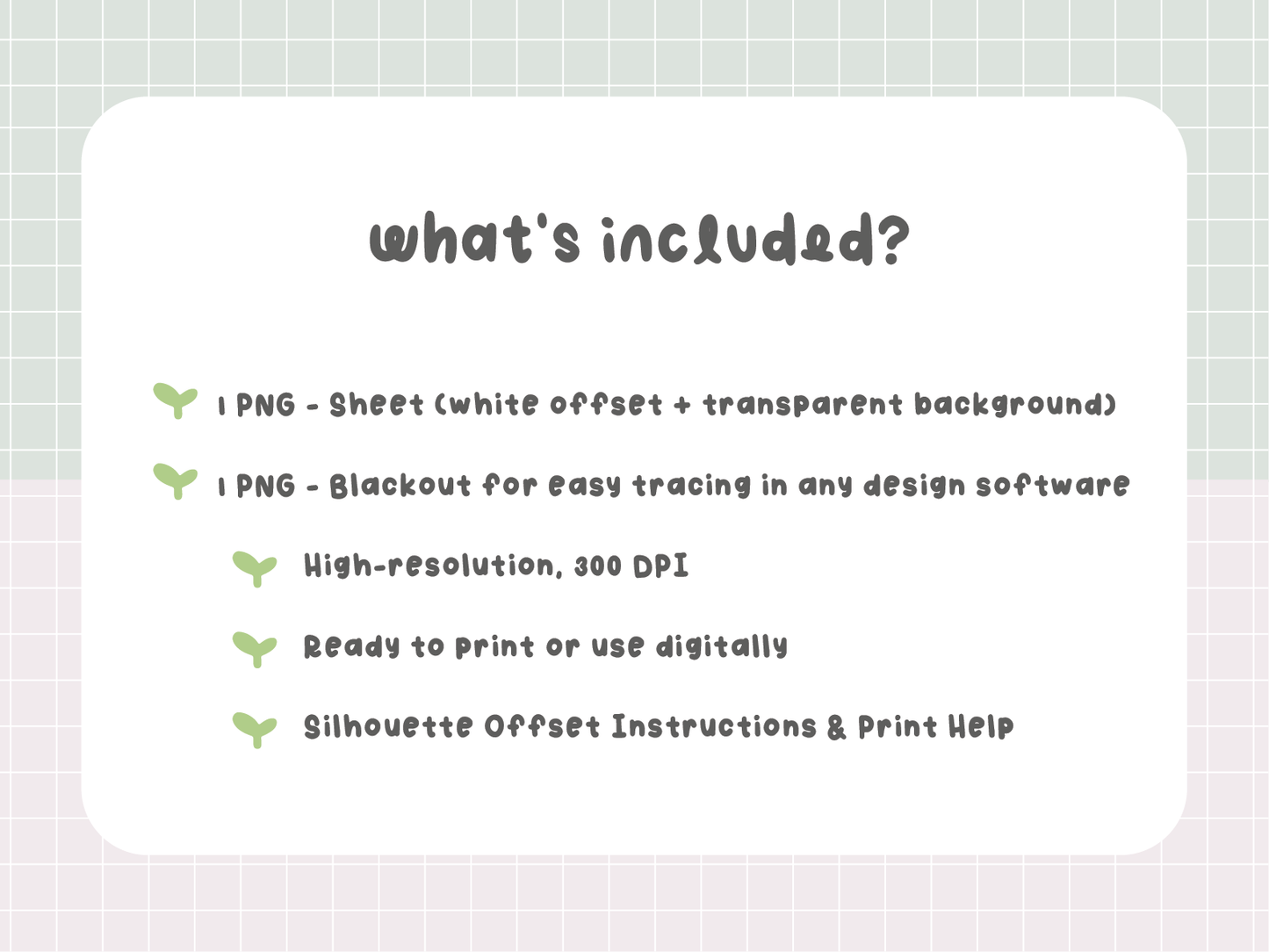 what's included?

1 PNG - Sheet (white offset + transparent background)

1 PNG - Blackout for easy tracing in any design software

High-resolution, 300 DPI

Ready to print or use digitally

Silhouette Offset Instructions & Print Help